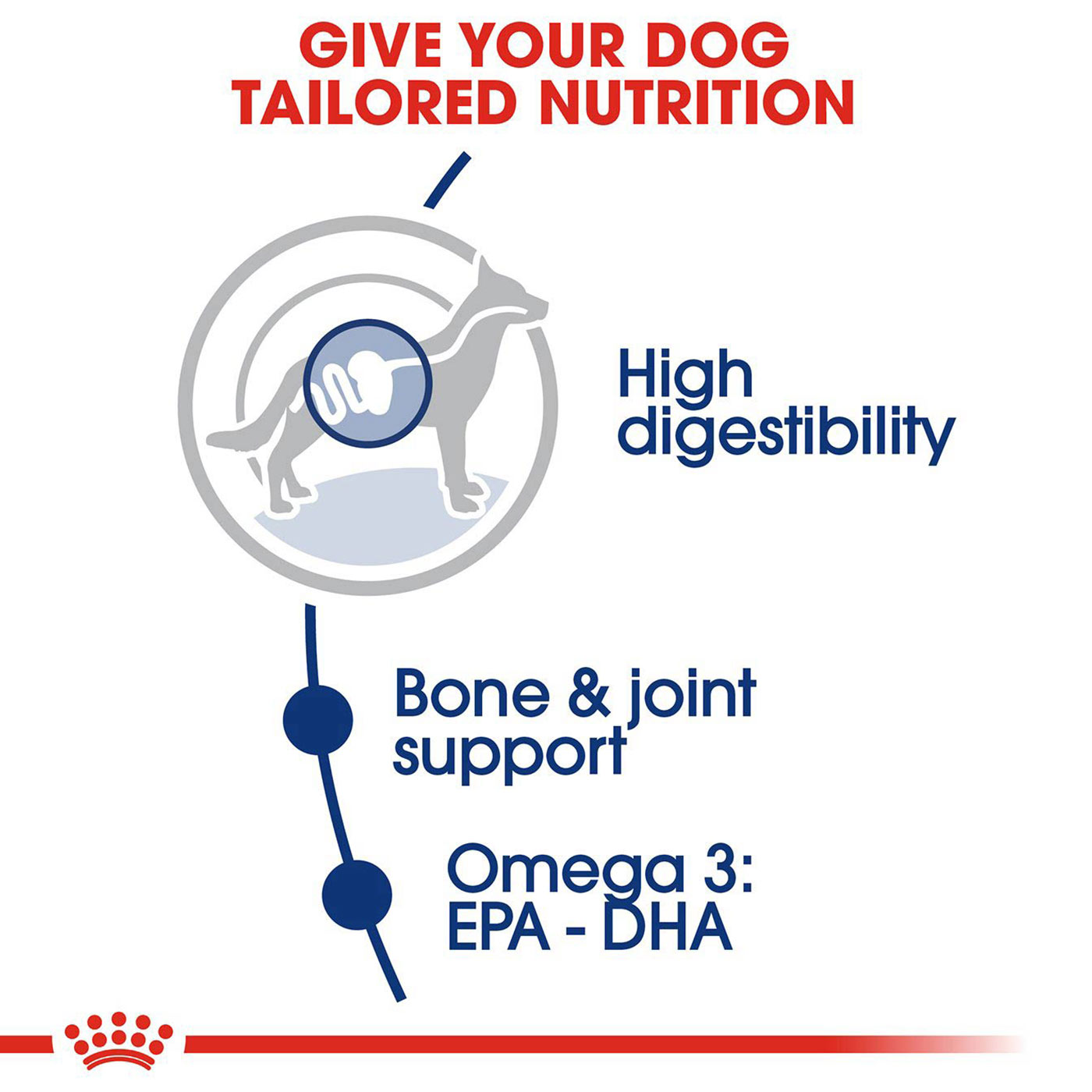 GIVE YOUR DOG TAILORED NUTRITION

High digestibility

Bone & joint support

Omega 3: EPA - DHA